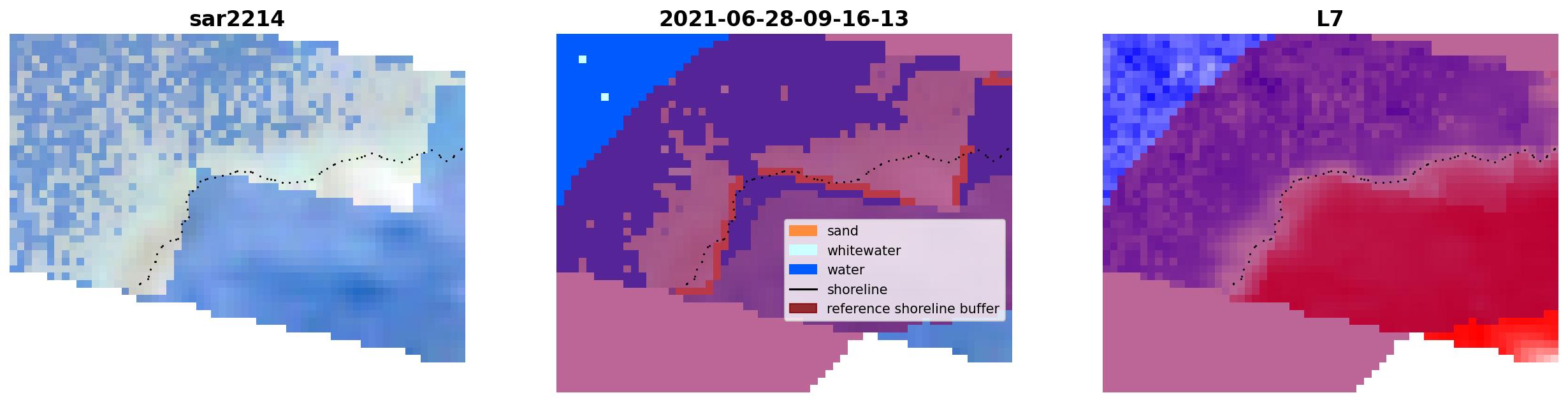 sar2214

2021-06-28-09-16-13

sand
whitewater
water
shoreline
reference shoreline buffer

L7